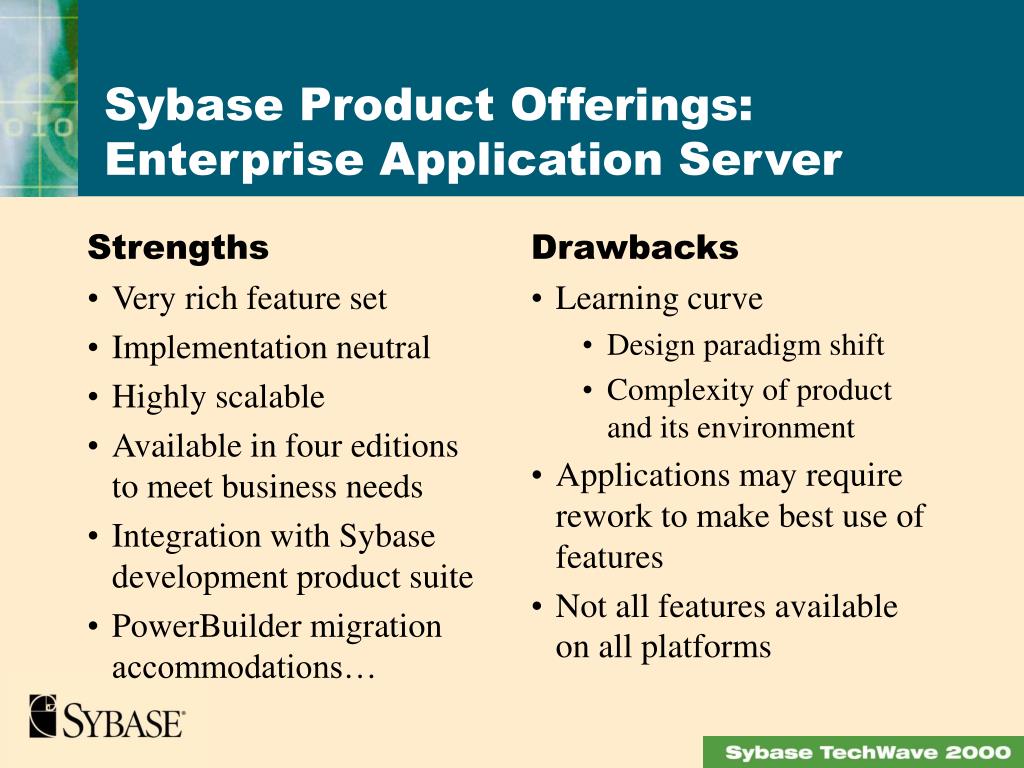 Sybase Product Offerings: Enterprise Application Server

Strengths
• Very rich feature set
• Implementation neutral
• Highly scalable
• Available in four editions to meet business needs
• Integration with Sybase development product suite
• PowerBuilder migration accommodations…

Drawbacks
• Learning curve
• Design paradigm shift
• Complexity of product and its environment
• Applications may require rework to make best use of features
• Not all features available on all platforms

SYBASE

Sybase TechWave 2000